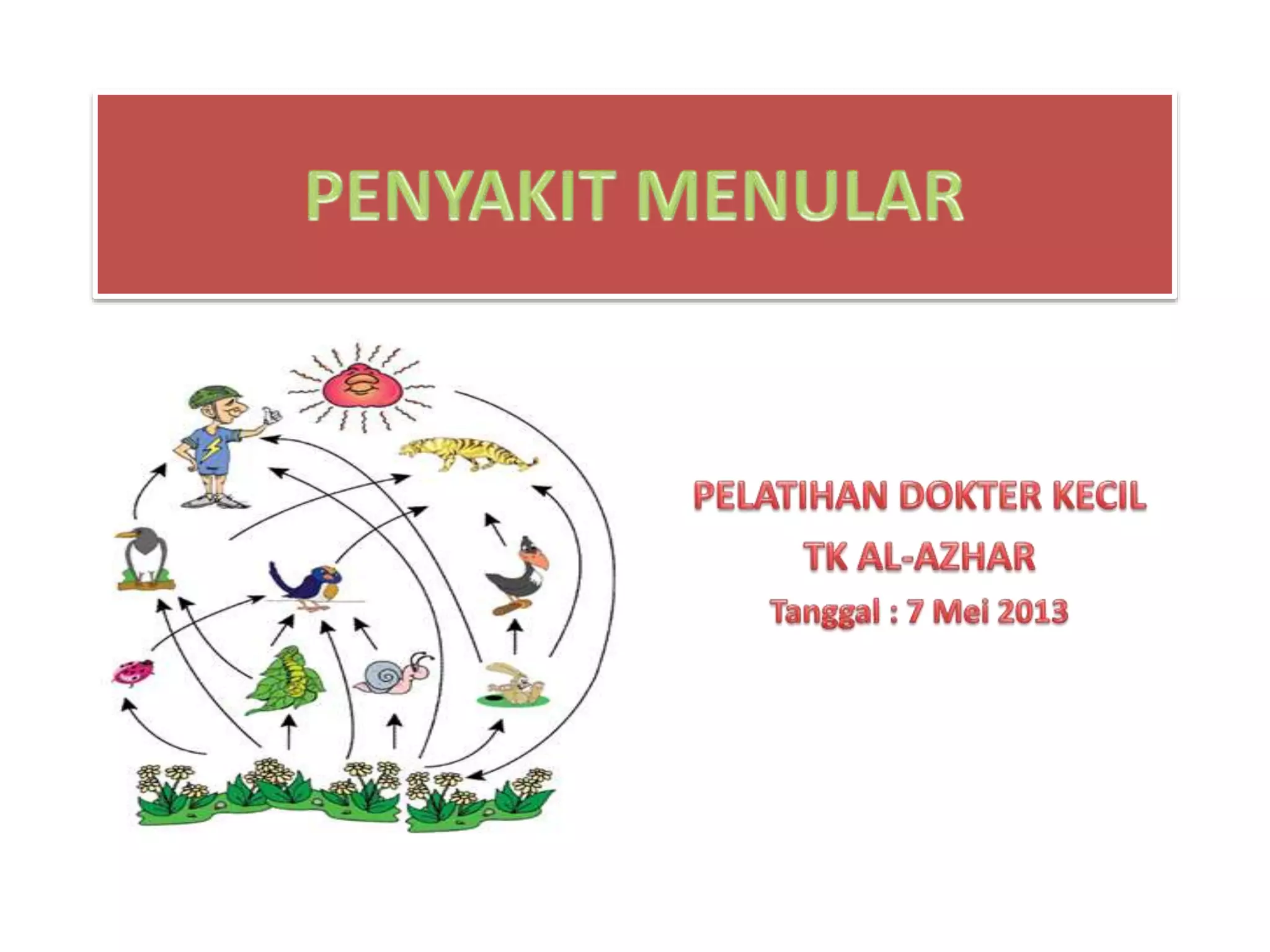 PENYAKIT MENULAR

PELATIHAN DOKTER KECIL
TK AL-AZHAR
Tanggal : 7 Mei 2013